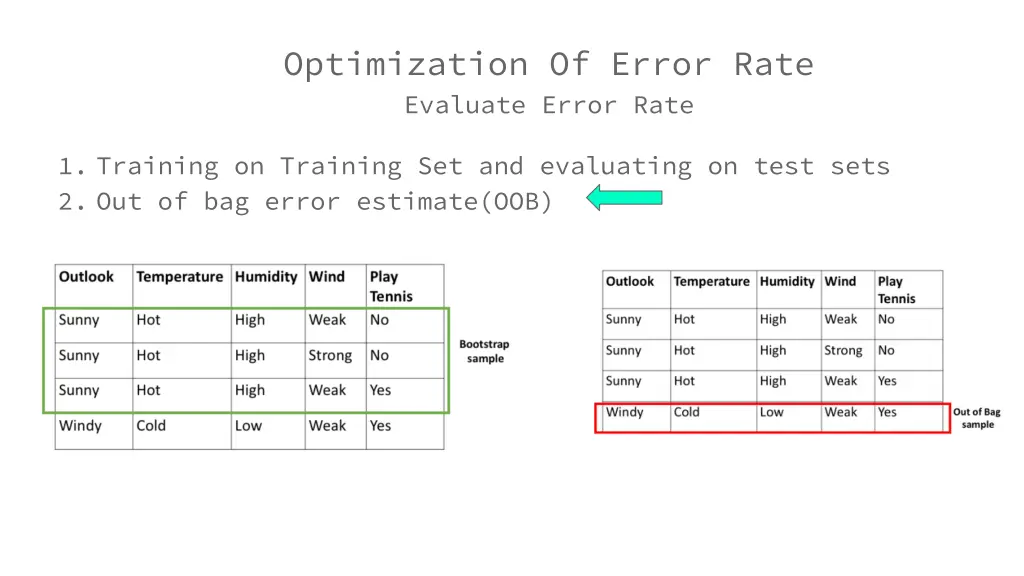 Optimization Of Error Rate

Evaluate Error Rate

1. Training on Training Set and evaluating on test sets
2. Out of bag error estimate(OOB)

| Outlook | Temperature | Humidity | Wind | Play Tennis |
|---|---|---|---|---|
| Sunny | Hot | High | Weak | No |
| Sunny | Hot | High | Strong | No |
| Sunny | Hot | High | Weak | Yes |
| Windy | Cold | Low | Weak | Yes |

Bootstrap sample

| Outlook | Temperature | Humidity | Wind | Play Tennis |
|---|---|---|---|---|
| Sunny | Hot | High | Weak | No |
| Sunny | Hot | High | Strong | No |
| Sunny | Hot | High | Weak | Yes |
| Windy | Cold | Low | Weak | Yes |

Out of Bag sample